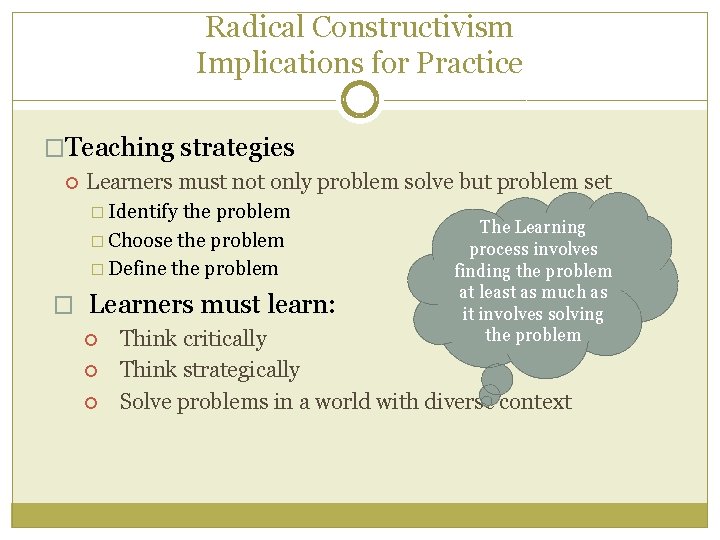 Radical Constructivism
Implications for Practice

Teaching strategies

Learners must not only problem solve but problem set

Identify the problem

Choose the problem

Define the problem

Learners must learn:

Think critically

Think strategically

Solve problems in a world with diverse context

The Learning process involves finding the problem at least as much as it involves solving the problem